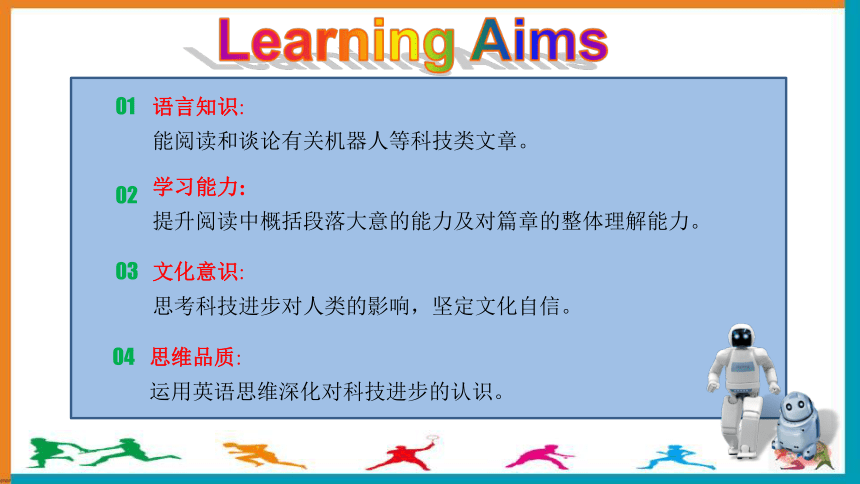 Learning Aims

01 语言知识:
能阅读和谈论有关机器人等科技类文章。

02 学习能力:
提升阅读中概括段落大意的能力及对篇章的整体理解能力。

03 文化意识:
思考科技进步对人类的影响，坚定文化自信。

04 思维品质:
运用英语思维深化对科技进步的认识。